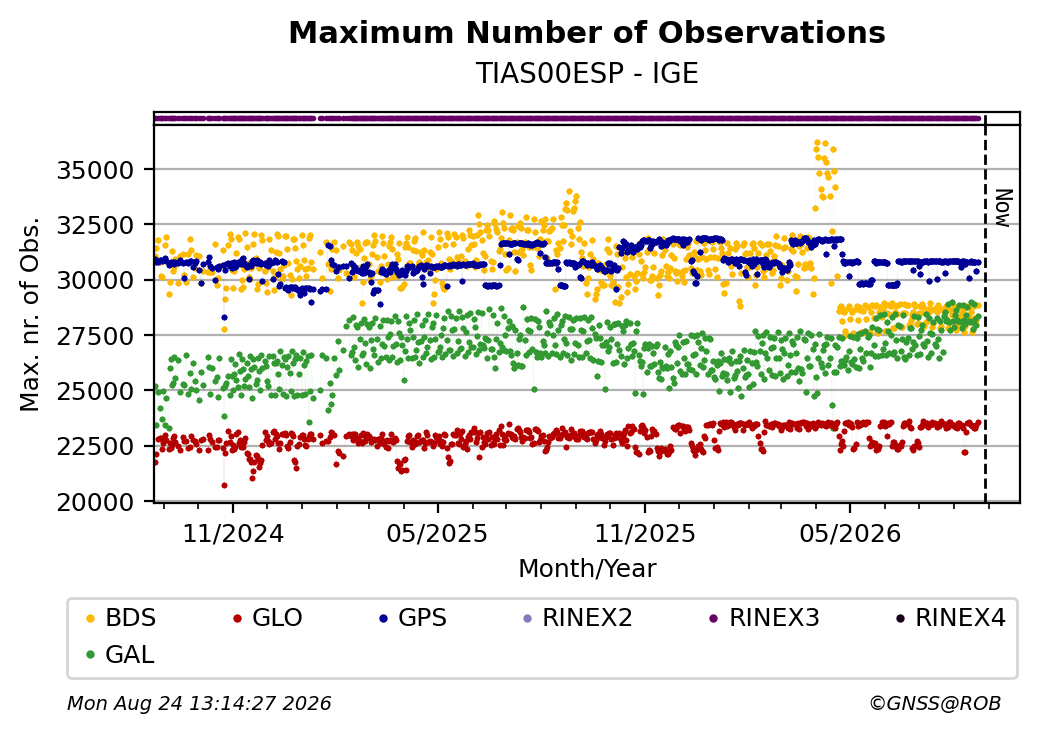 Maximum Number of Observations
TIAS00ESP - IGE

Max. nr. of Obs.

35000
32500
30000
27500
25000
22500
20000

Now

11/2024
05/2025
11/2025
05/2026

Month/Year

BDS
GLO
GPS
RINEX2
RINEX3
RINEX4
GAL

Mon Aug 24 13:14:27 2026
©GNSS@ROB